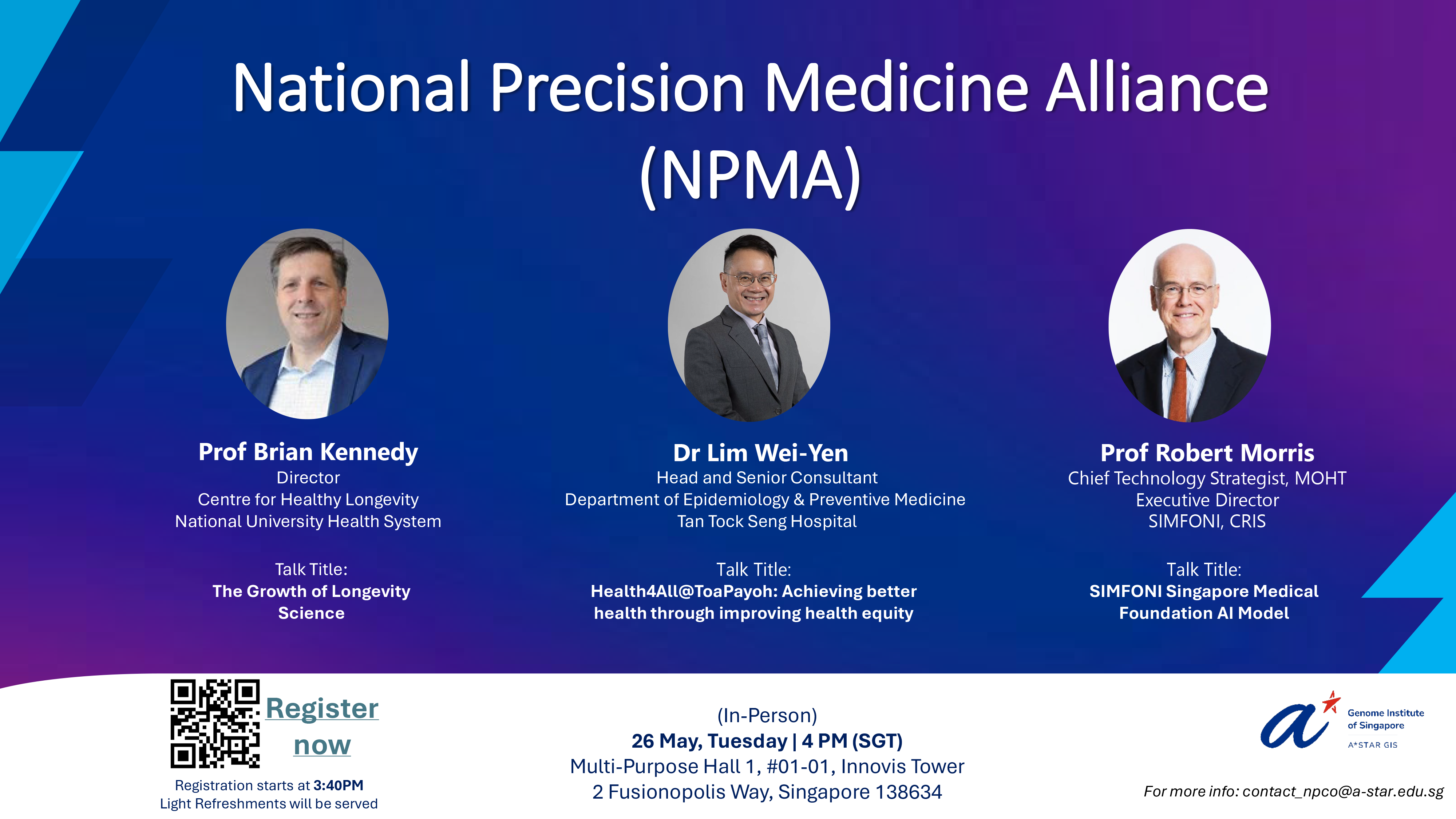 National Precision Medicine Alliance (NPMA)

Prof Brian Kennedy
Director
Centre for Healthy Longevity
National University Health System

Talk Title:
The Growth of Longevity Science

Dr Lim Wei-Yen
Head and Senior Consultant
Department of Epidemiology & Preventive Medicine
Tan Tock Seng Hospital

Talk Title:
Health4All@ToaPayoh: Achieving better health through improving health equity

Prof Robert Morris
Chief Technology Strategist, MOHT
Executive Director
SIMFONI, CRIS

Talk Title:
SIMFONI Singapore Medical Foundation AI Model

Register now

Registration starts at 3:40PM
Light Refreshments will be served

(In-Person)
26 May, Tuesday | 4 PM (SGT)
Multi-Purpose Hall 1, #01-01, Innovis Tower
2 Fusionopolis Way, Singapore 138634

Genome Institute of Singapore
A*STAR GIS

For more info: contact_npco@a-star.edu.sg